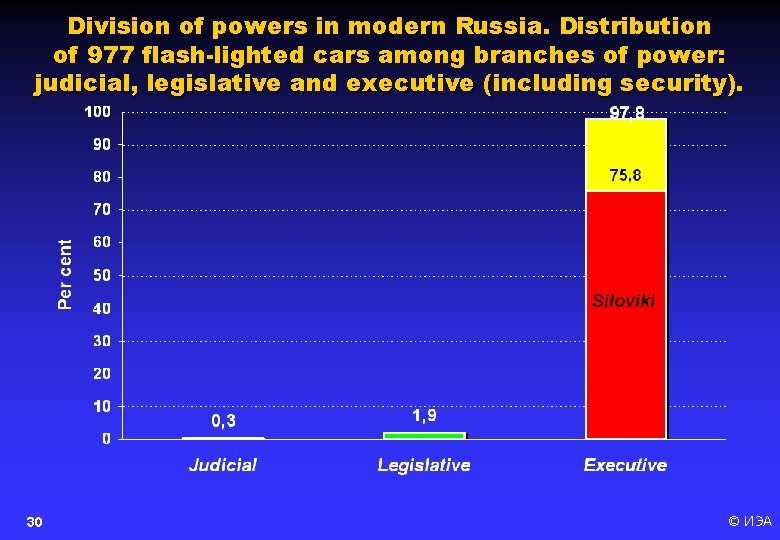 Division of powers in modern Russia. Distribution of 977 flash-lighted cars among branches of power: judicial, legislative and executive (including security).

Per cent

100
90
80
70
60
50
40
30
20
10
0

0,3
1,9
97,8
75,8
Siloviki

Judicial
Legislative
Executive

30

© ИЭА